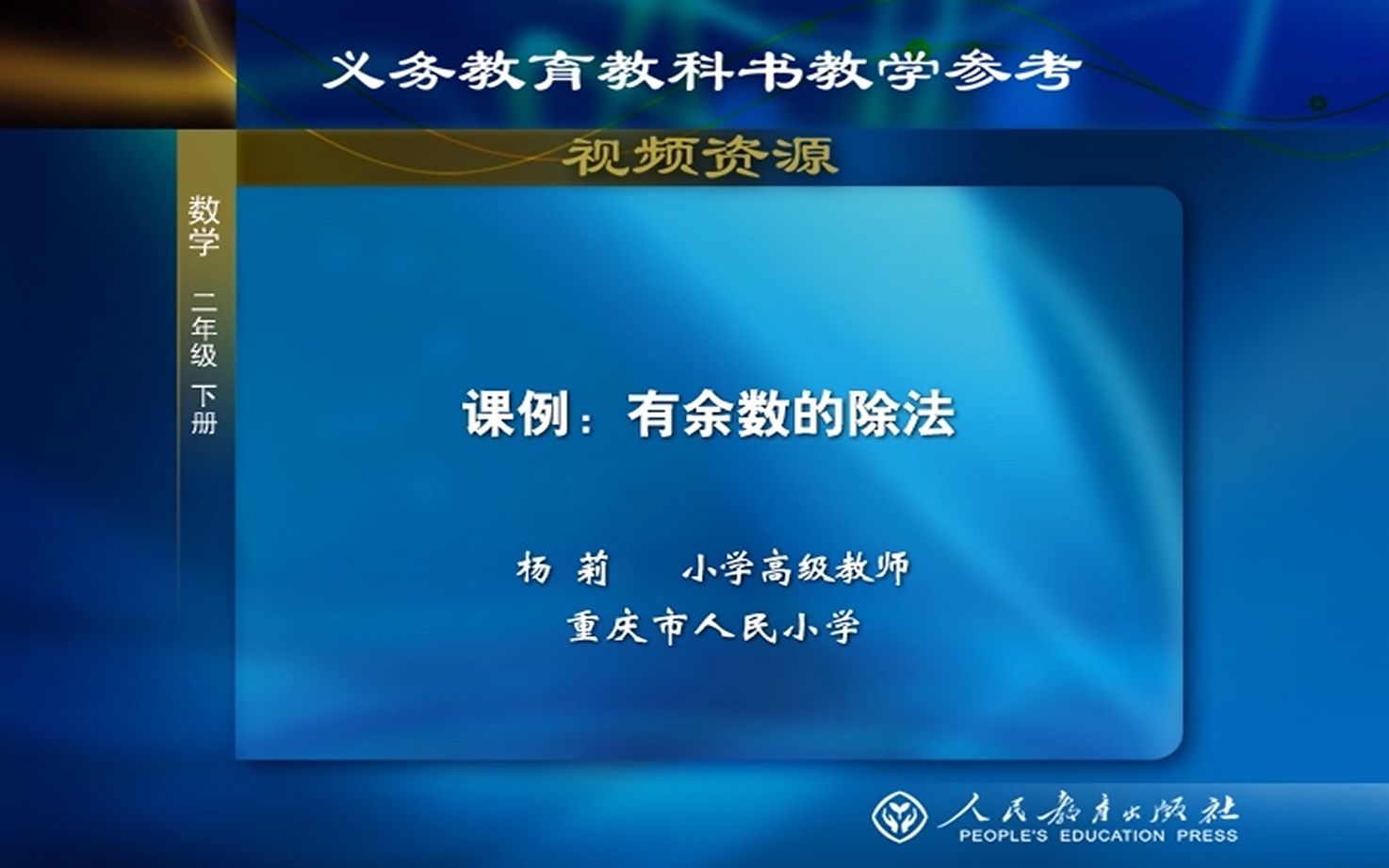 义务教育教科书教学参考

视频资源

数学 二年级 下册

课例：有余数的除法

杨 莉 小学高级教师
重庆市人民小学

人民教育出版社
PEOPLE'S EDUCATION PRESS